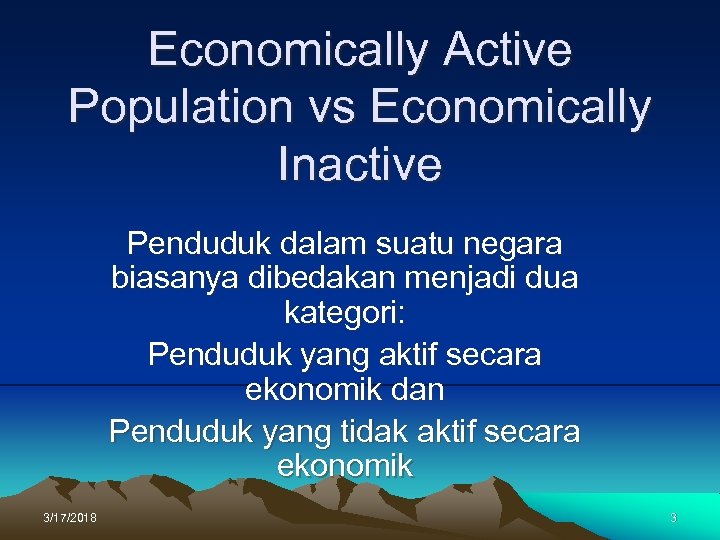 Economically Active Population vs Economically Inactive

Penduduk dalam suatu negara biasanya dibedakan menjadi dua kategori:

Penduduk yang aktif secara ekonomik dan

Penduduk yang tidak aktif secara ekonomik

3/17/2018

3